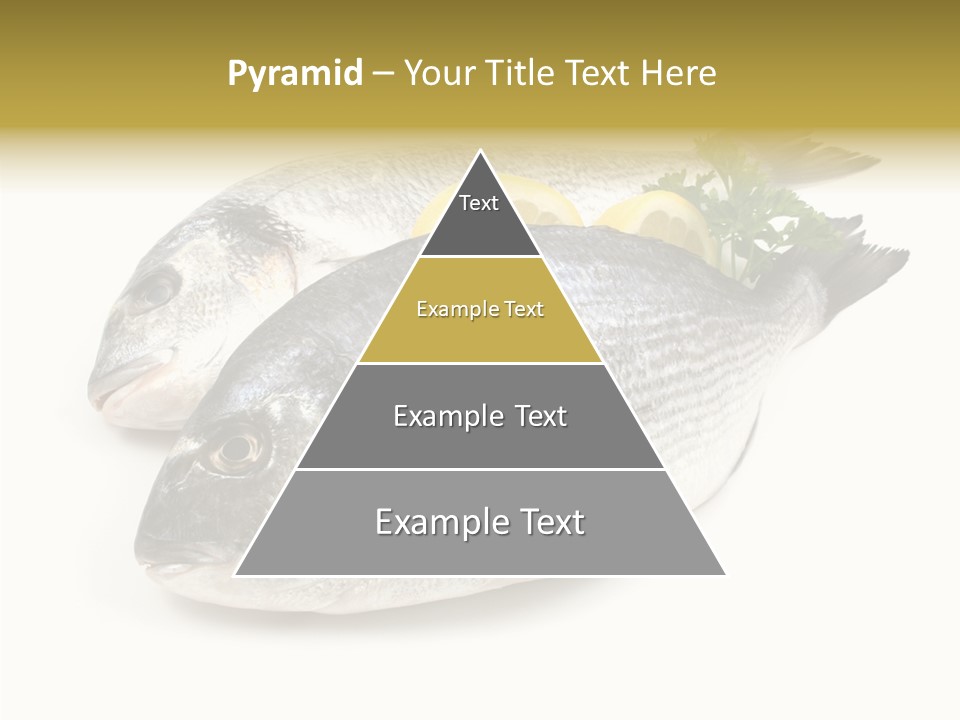 Pyramid – Your Title Text Here

Text

Example Text

Example Text

Example Text